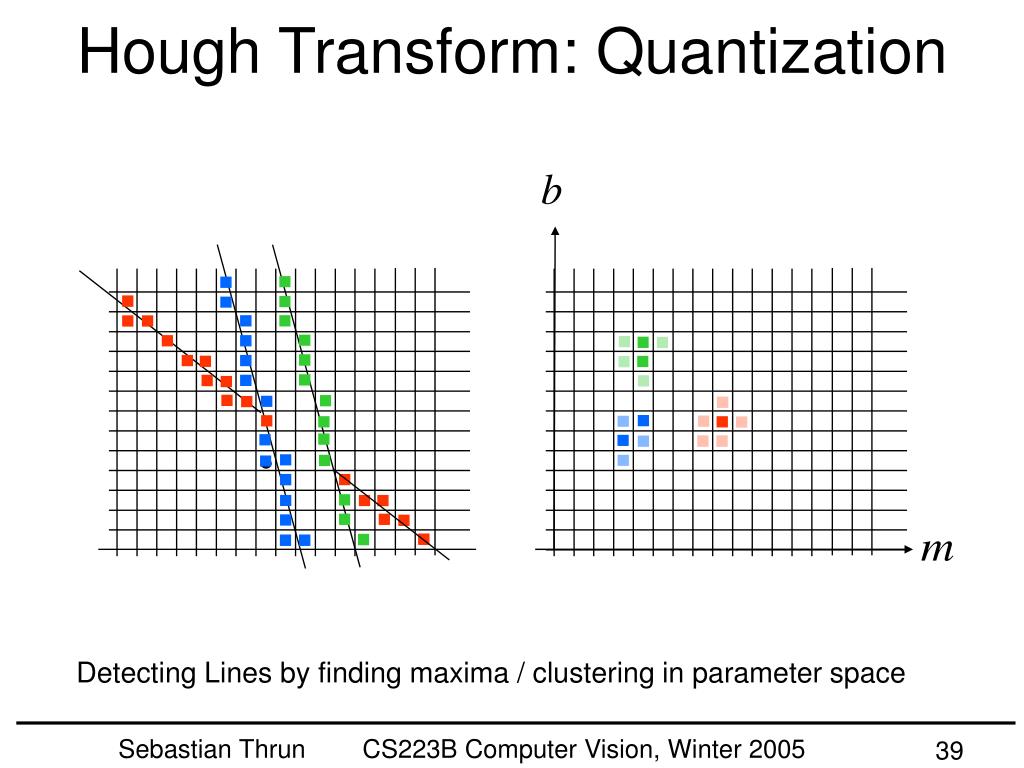 Hough Transform: Quantization

$b$

$m$

Detecting Lines by finding maxima / clustering in parameter space

Sebastian Thrun CS223B Computer Vision, Winter 2005 39